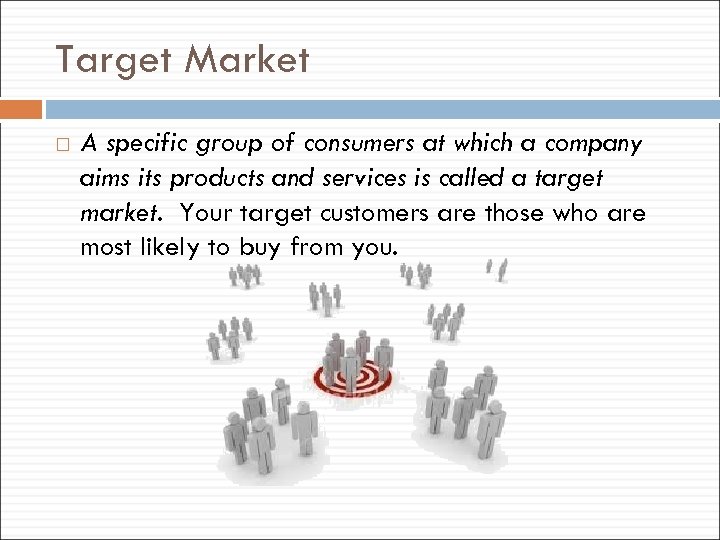 Target Market

A specific group of consumers at which a company aims its products and services is called a target market. Your target customers are those who are most likely to buy from you.